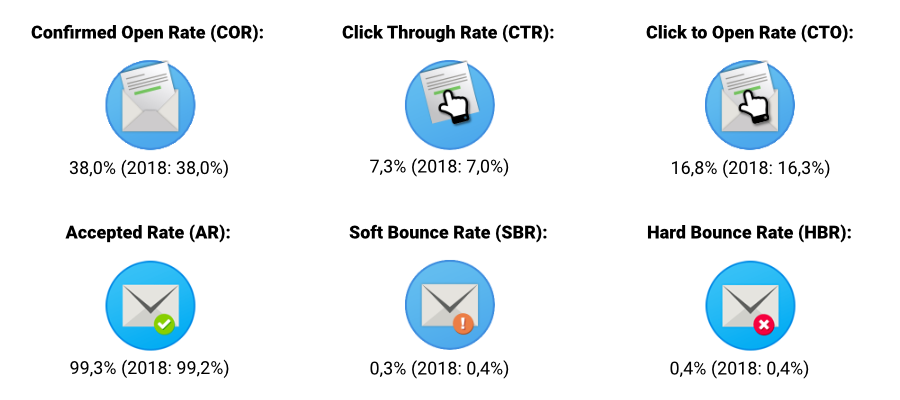 Confirmed Open Rate (COR):

38,0% (2018: 38,0%)

Click Through Rate (CTR):

7,3% (2018: 7,0%)

Click to Open Rate (CTO):

16,8% (2018: 16,3%)

Accepted Rate (AR):

99,3% (2018: 99,2%)

Soft Bounce Rate (SBR):

0,3% (2018: 0,4%)

Hard Bounce Rate (HBR):

0,4% (2018: 0,4%)